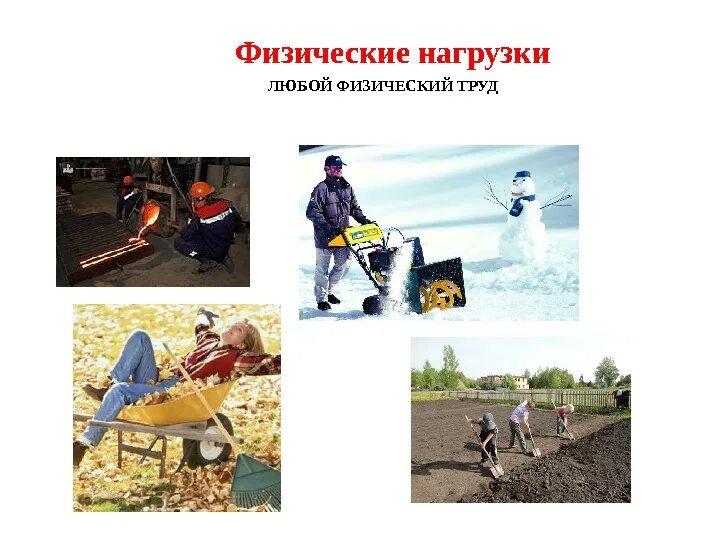 Физические нагрузки

ЛЮБОЙ ФИЗИЧЕСКИЙ ТРУД